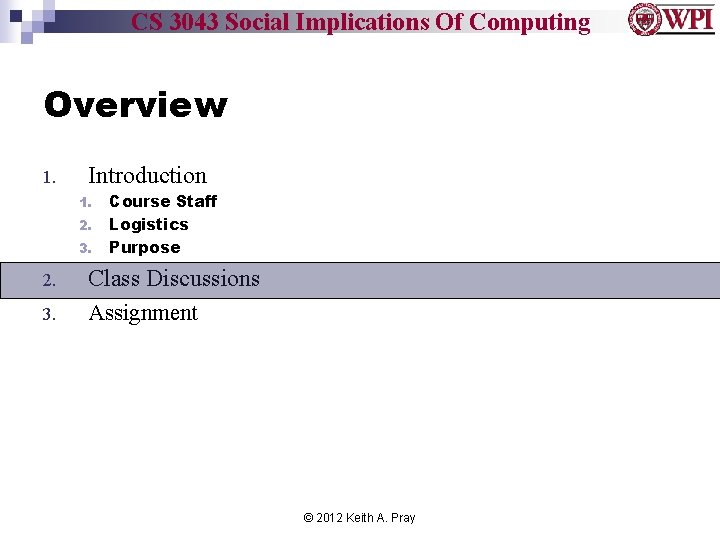 CS 3043 Social Implications Of Computing

WPI

Overview

1. Introduction
   1. Course Staff
   2. Logistics
   3. Purpose
2. Class Discussions
3. Assignment

© 2012 Keith A. Pray